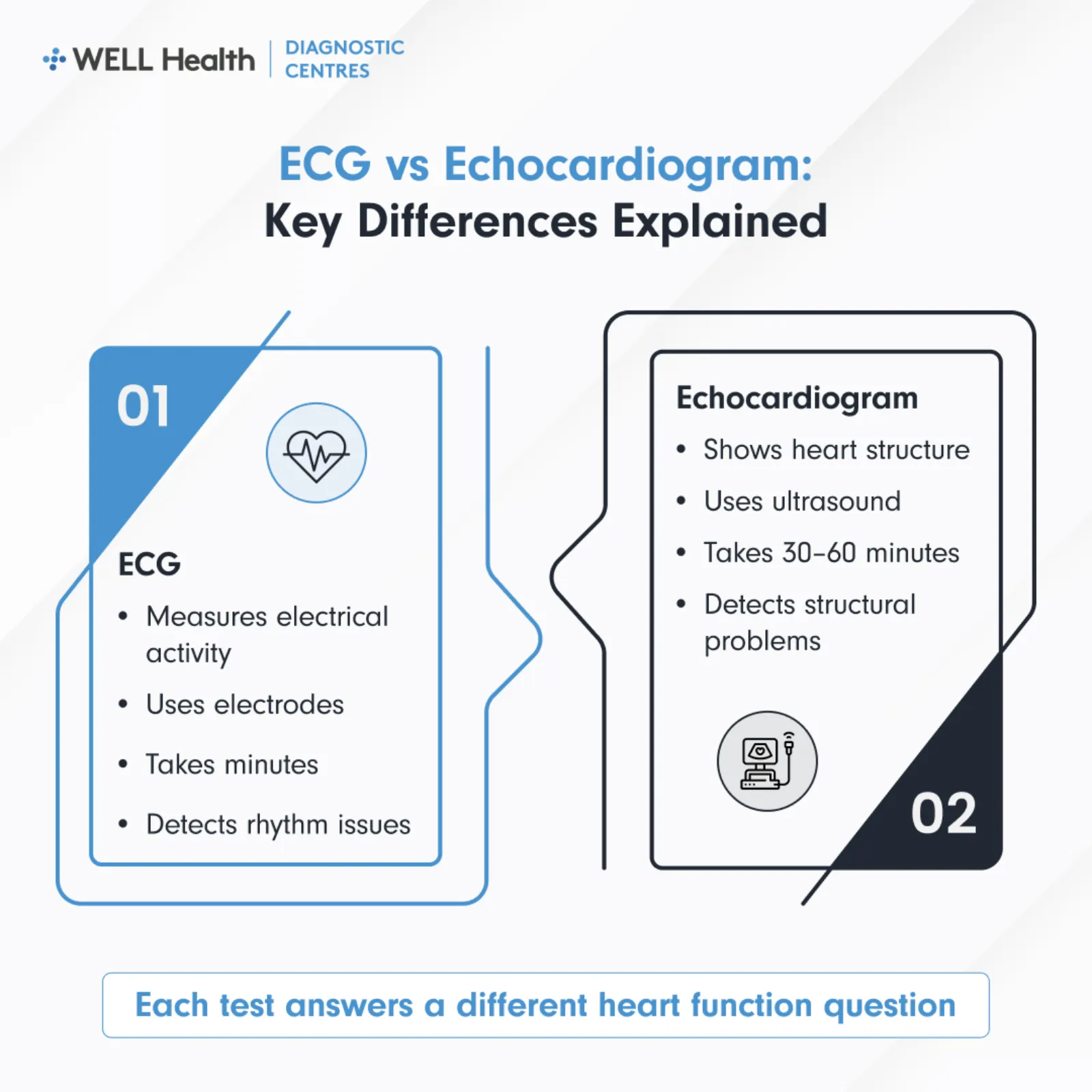 WELL Health | DIAGNOSTIC CENTRES

ECG vs Echocardiogram:
Key Differences Explained

01

ECG
• Measures electrical activity
• Uses electrodes
• Takes minutes
• Detects rhythm issues

Echocardiogram
• Shows heart structure
• Uses ultrasound
• Takes 30–60 minutes
• Detects structural problems

02

Each test answers a different heart function question